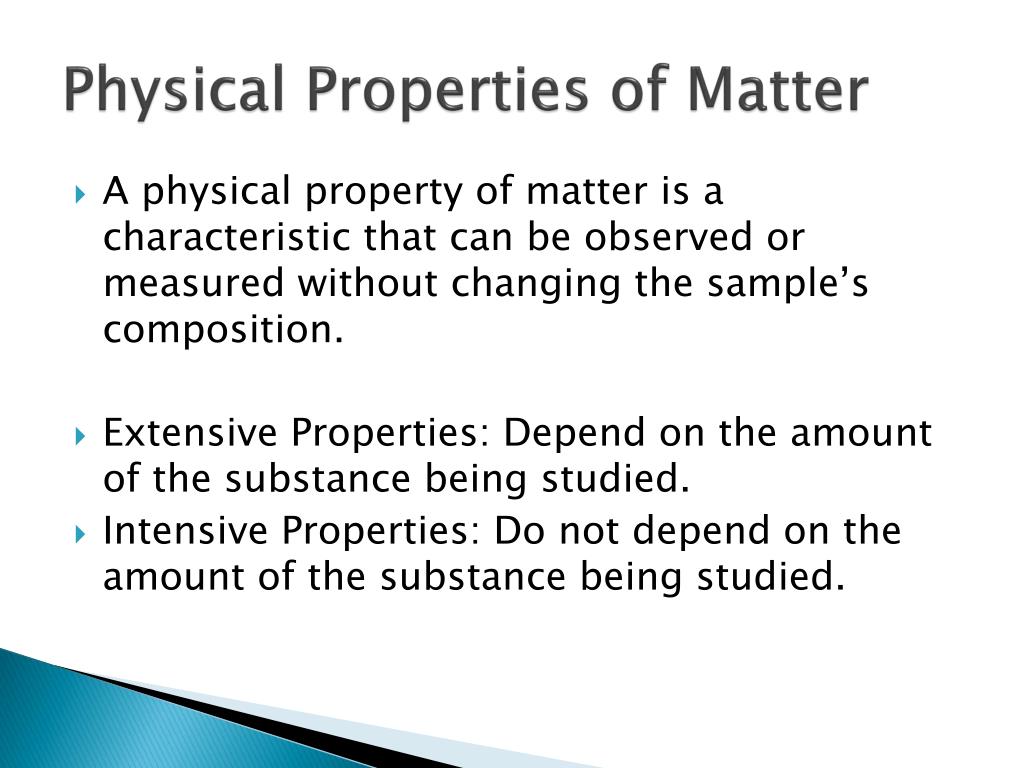 Physical Properties of Matter

A physical property of matter is a characteristic that can be observed or measured without changing the sample's composition.

Extensive Properties: Depend on the amount of the substance being studied.

Intensive Properties: Do not depend on the amount of the substance being studied.